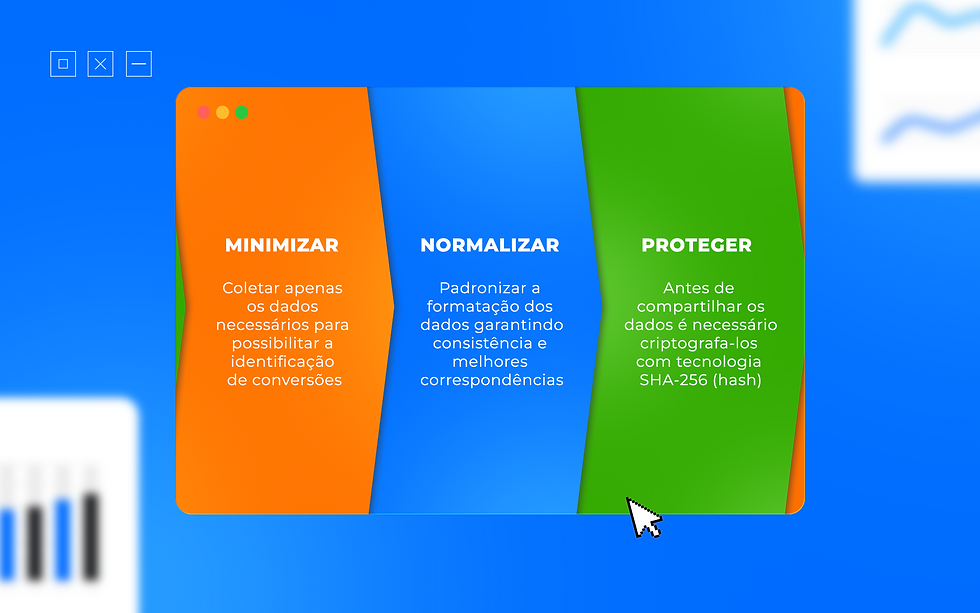 MINIMIZAR

Coletar apenas os dados necessários para possibilitar a identificação de conversões

NORMALIZAR

Padronizar a formatação dos dados garantindo consistência e melhores correspondências

PROTEGER

Antes de compartilhar os dados é necessário criptografa-los com tecnologia SHA-256 (hash)